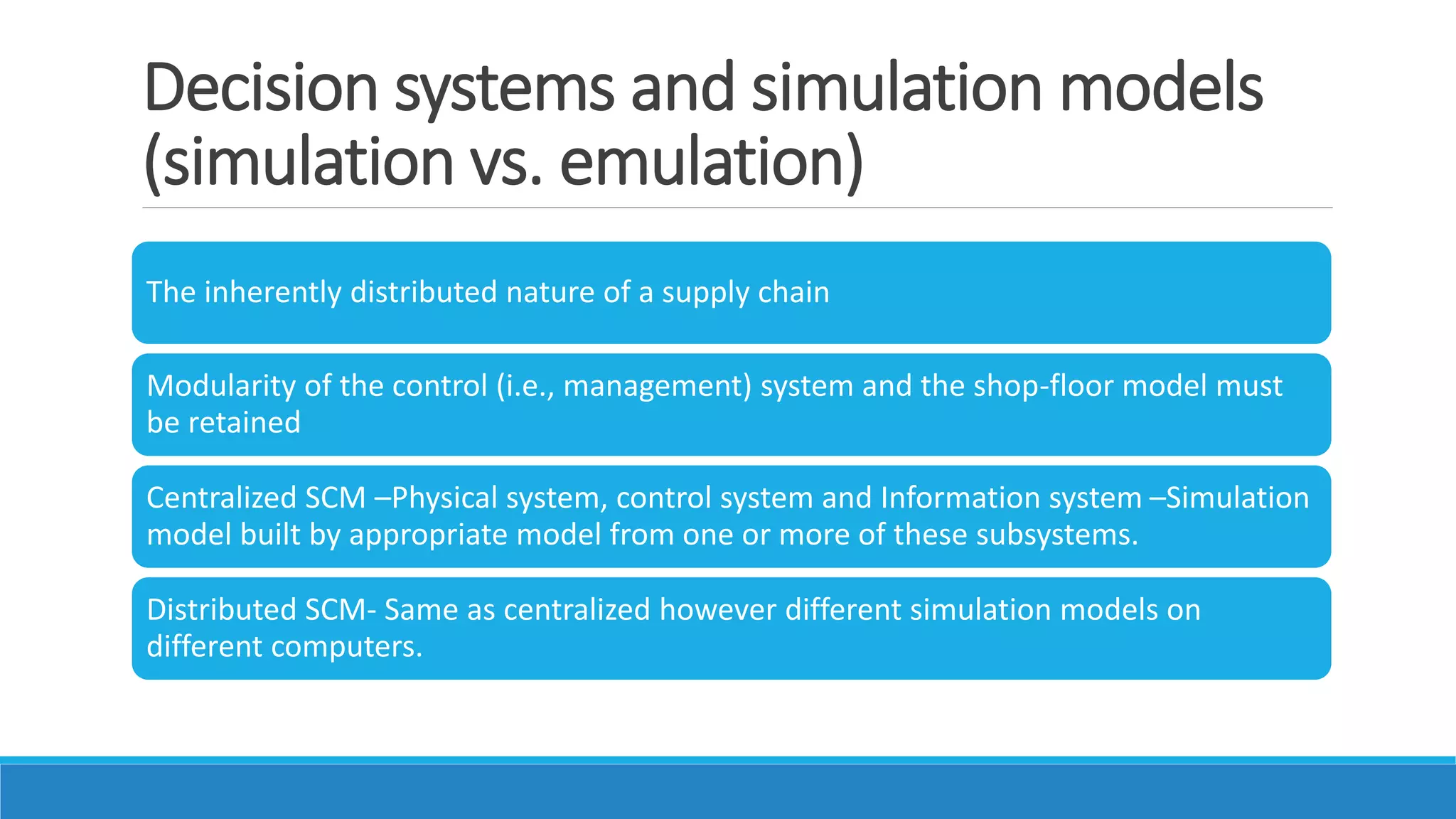 Decision systems and simulation models (simulation vs. emulation)

The inherently distributed nature of a supply chain

Modularity of the control (i.e., management) system and the shop-floor model must be retained

Centralized SCM –Physical system, control system and Information system –Simulation model built by appropriate model from one or more of these subsystems.

Distributed SCM- Same as centralized however different simulation models on different computers.